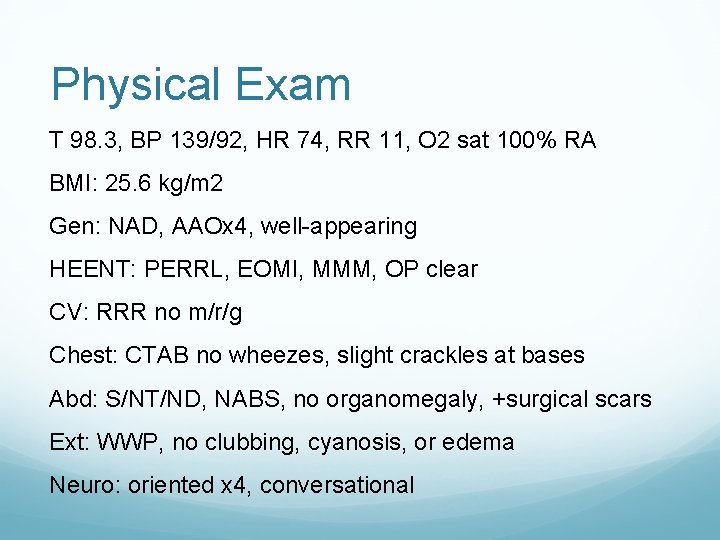 Physical Exam

T 98.3, BP 139/92, HR 74, RR 11, O2 sat 100% RA

BMI: 25.6 kg/m2

Gen: NAD, AAOx4, well-appearing

HEENT: PERRL, EOMI, MMM, OP clear

CV: RRR no m/r/g

Chest: CTAB no wheezes, slight crackles at bases

Abd: S/NT/ND, NABS, no organomegaly, +surgical scars

Ext: WWP, no clubbing, cyanosis, or edema

Neuro: oriented x4, conversational